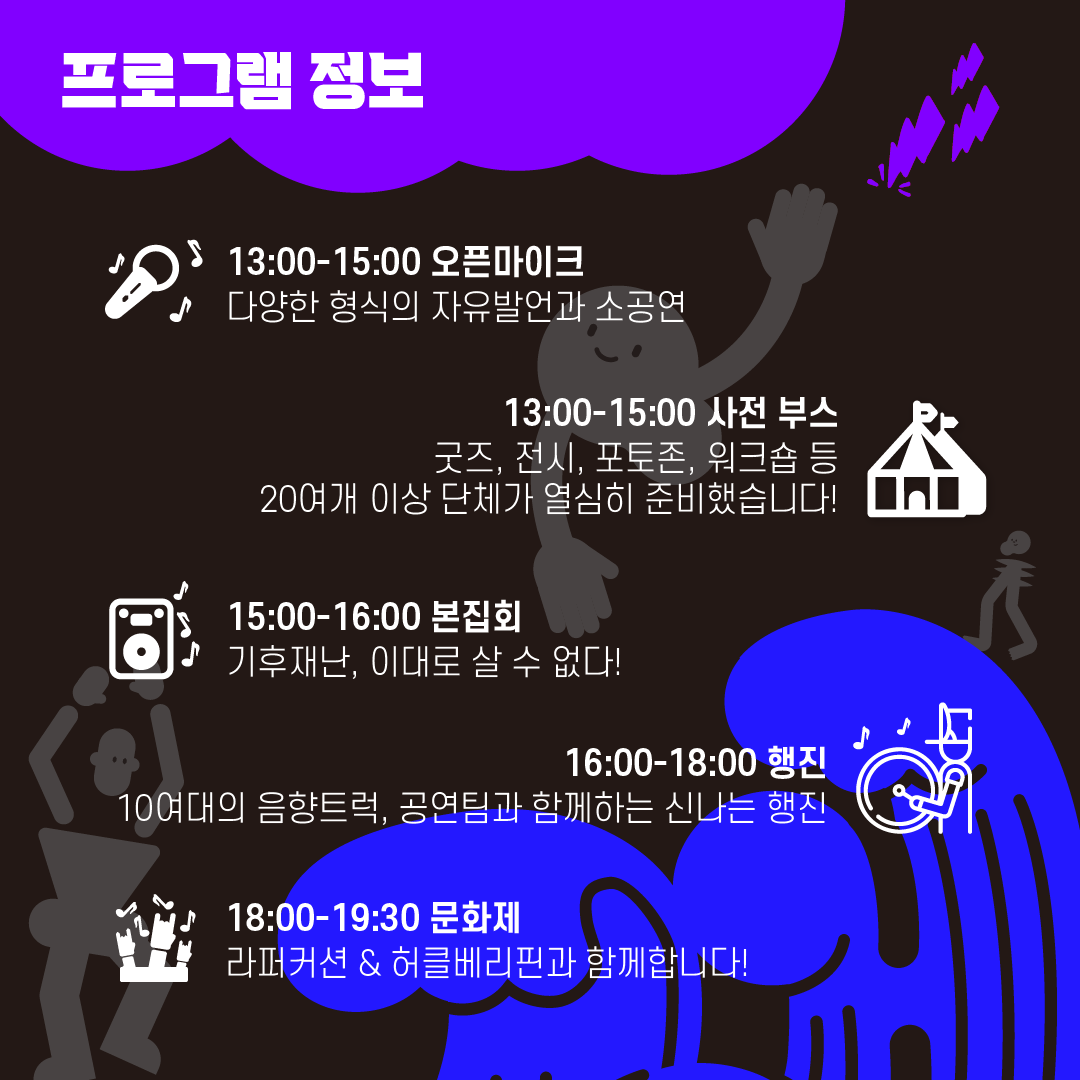 프로그램 정보

13:00-15:00 오픈마이크
다양한 형식의 자유발언과 소공연

13:00-15:00 사전 부스
굿즈, 전시, 포토존, 워크숍 등
20여개 이상 단체가 열심히 준비했습니다!

15:00-16:00 본집회
기후재난, 이대로 살 수 없다!

16:00-18:00 행진
10여대의 음향트럭, 공연팀과 함께하는 신나는 행진

18:00-19:30 문화제
라퍼커션 & 허클베리핀과 함께합니다!